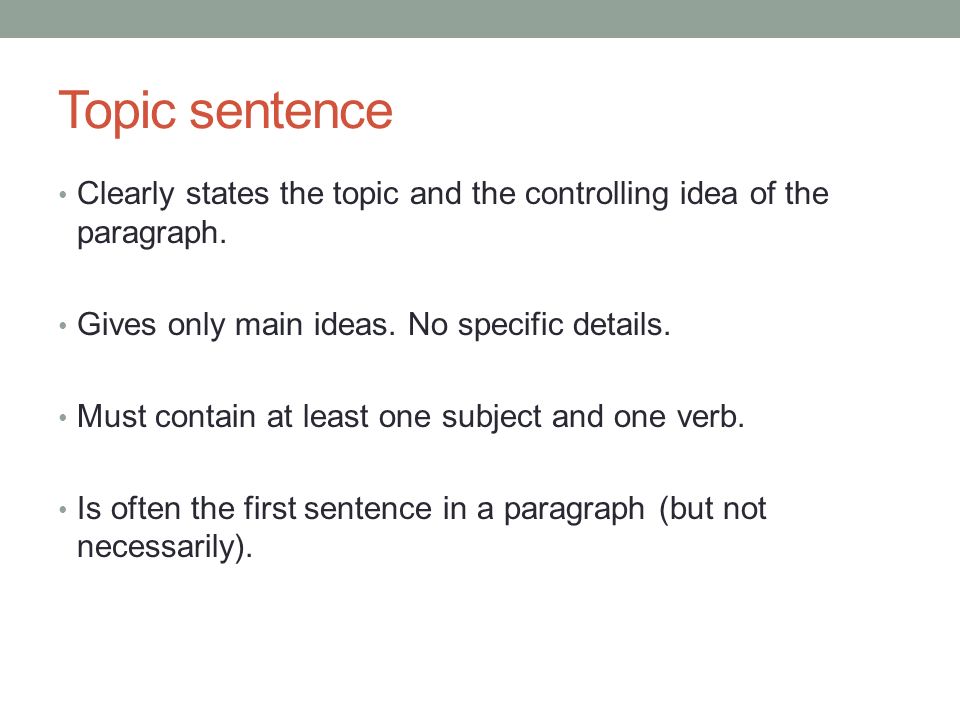 Topic sentence

• Clearly states the topic and the controlling idea of the paragraph.

• Gives only main ideas. No specific details.

• Must contain at least one subject and one verb.

• Is often the first sentence in a paragraph (but not necessarily).